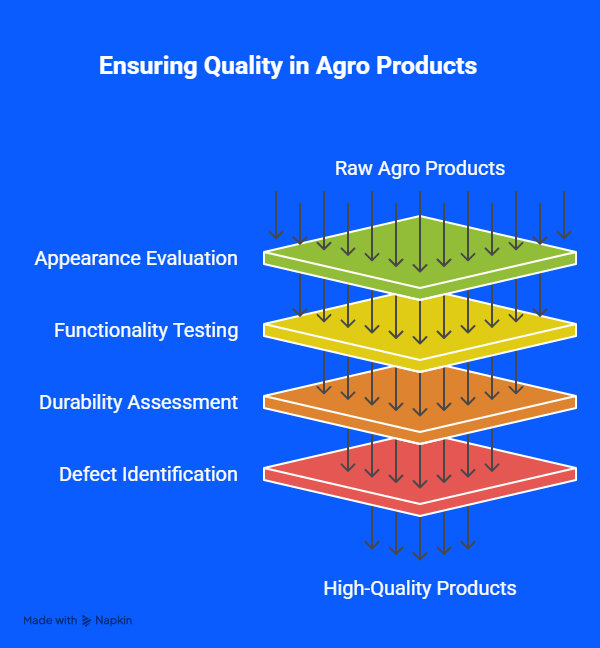 Ensuring Quality in Agro Products

Raw Agro Products

Appearance Evaluation

Functionality Testing

Durability Assessment

Defect Identification

High-Quality Products

Made with Napkin